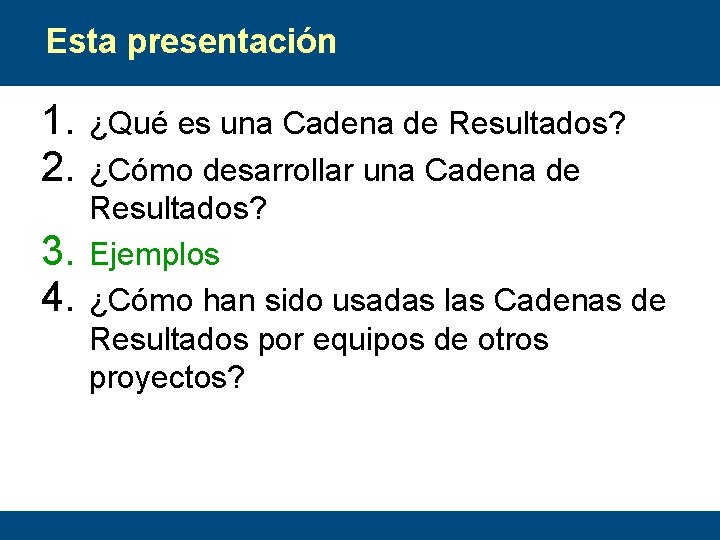 Esta presentación

1. ¿Qué es una Cadena de Resultados?
2. ¿Cómo desarrollar una Cadena de Resultados?
3. Ejemplos
4. ¿Cómo han sido usadas las Cadenas de Resultados por equipos de otros proyectos?